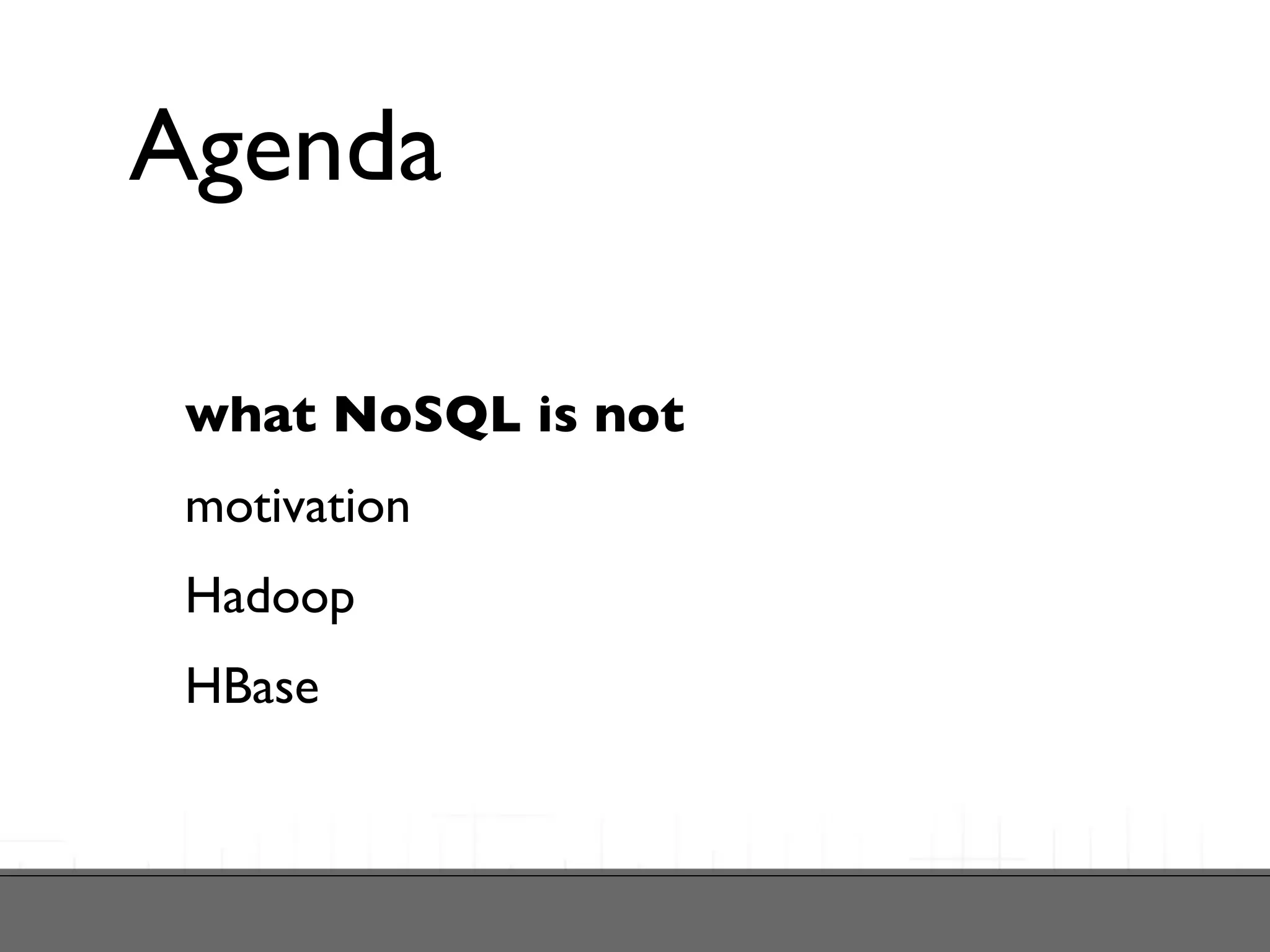 Agenda

what NoSQL is not

motivation

Hadoop

HBase